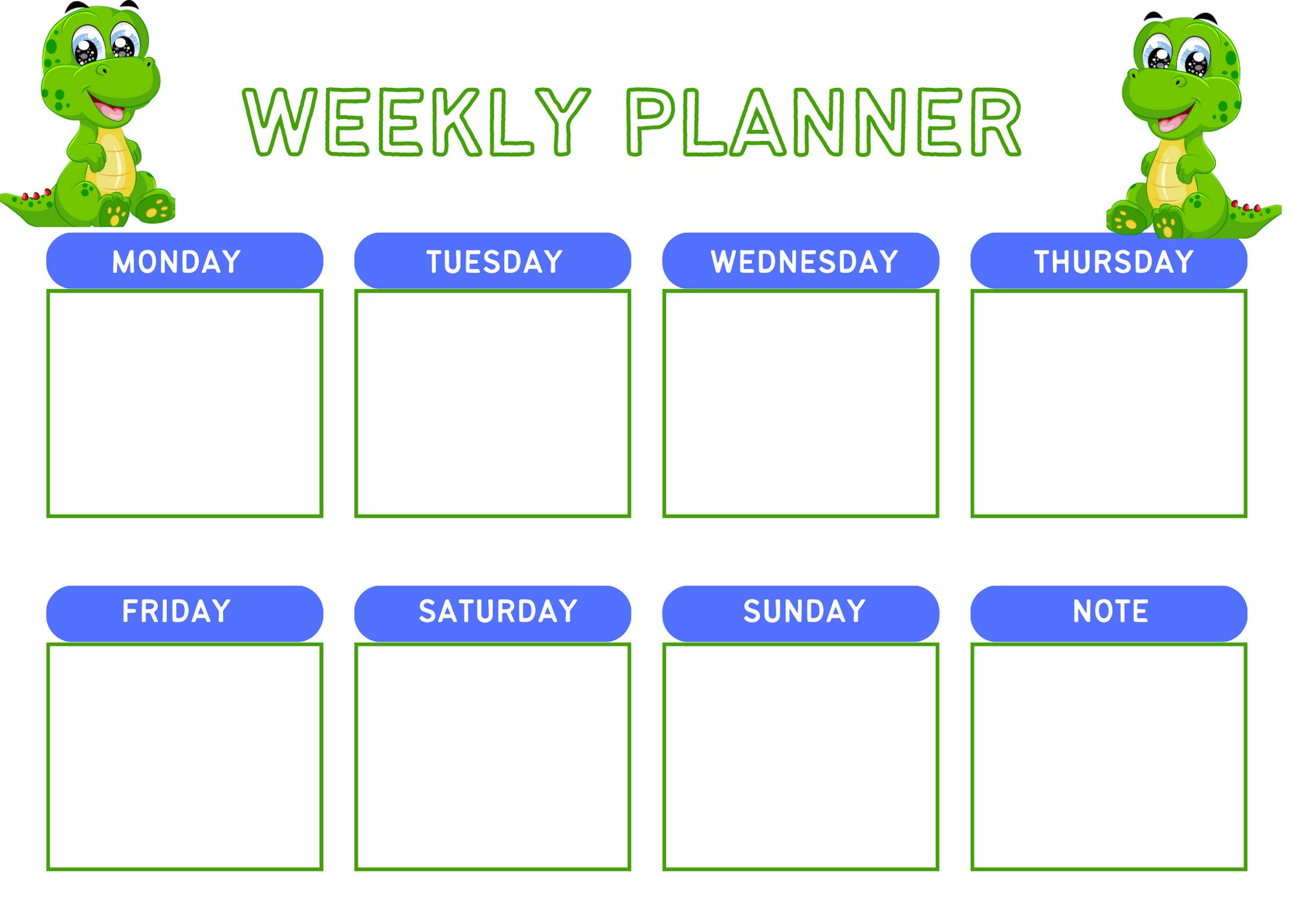 WEEKLY PLANNER

MONDAY

TUESDAY

WEDNESDAY

THURSDAY

FRIDAY

SATURDAY

SUNDAY

NOTE